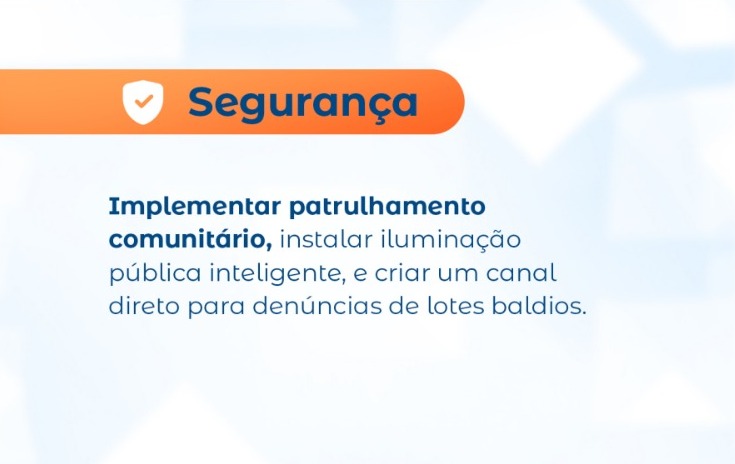 Segurança

Implementar patrulhamento comunitário, instalar iluminação pública inteligente, e criar um canal direto para denúncias de lotes baldios.